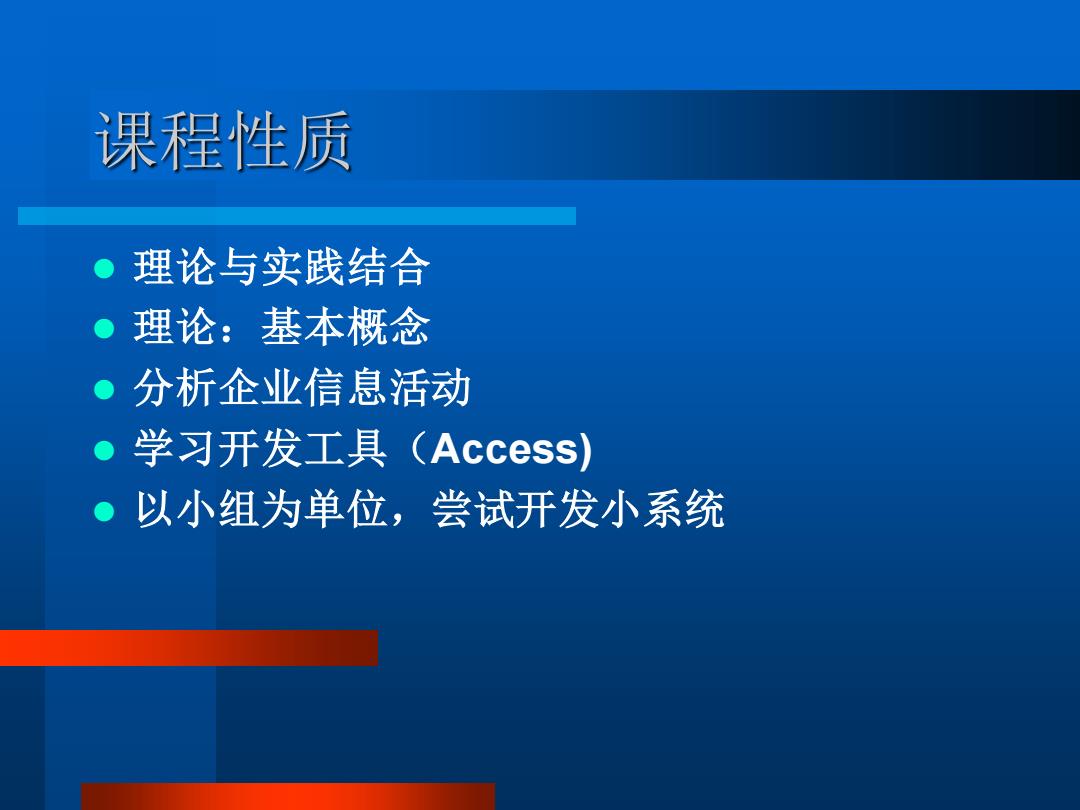 课程性质

- 理论与实践结合
- 理论：基本概念
- 分析企业信息活动
- 学习开发工具（Access)
- 以小组为单位，尝试开发小系统